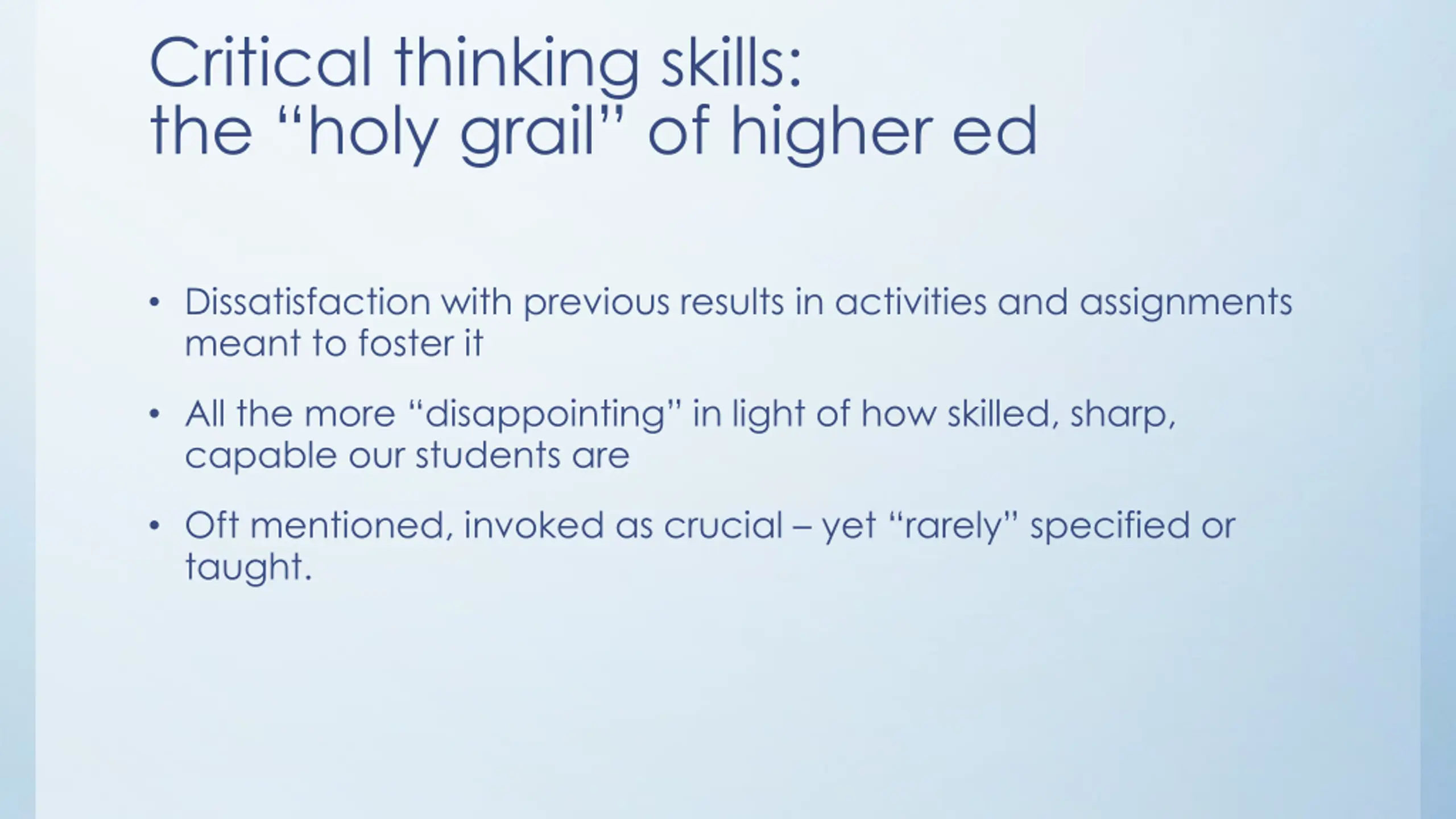 Critical thinking skills:
the “holy grail” of higher ed

• Dissatisfaction with previous results in activities and assignments meant to foster it

• All the more “disappointing” in light of how skilled, sharp, capable our students are

• Oft mentioned, invoked as crucial – yet “rarely” specified or taught.